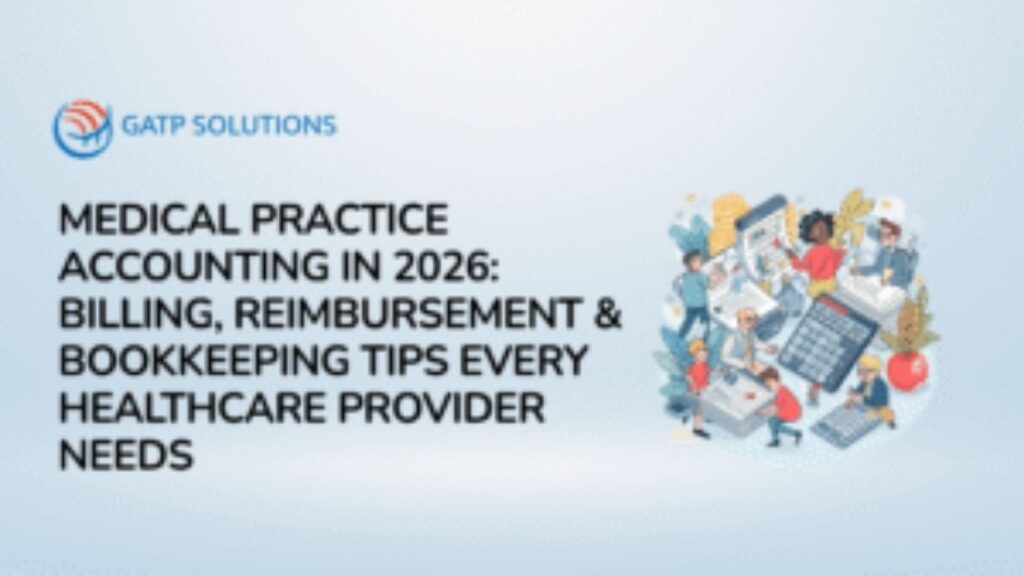 GATP SOLUTIONS

MEDICAL PRACTICE ACCOUNTING IN 2026: BILLING, REIMBURSEMENT & BOOKKEEPING TIPS EVERY HEALTHCARE PROVIDER NEEDS